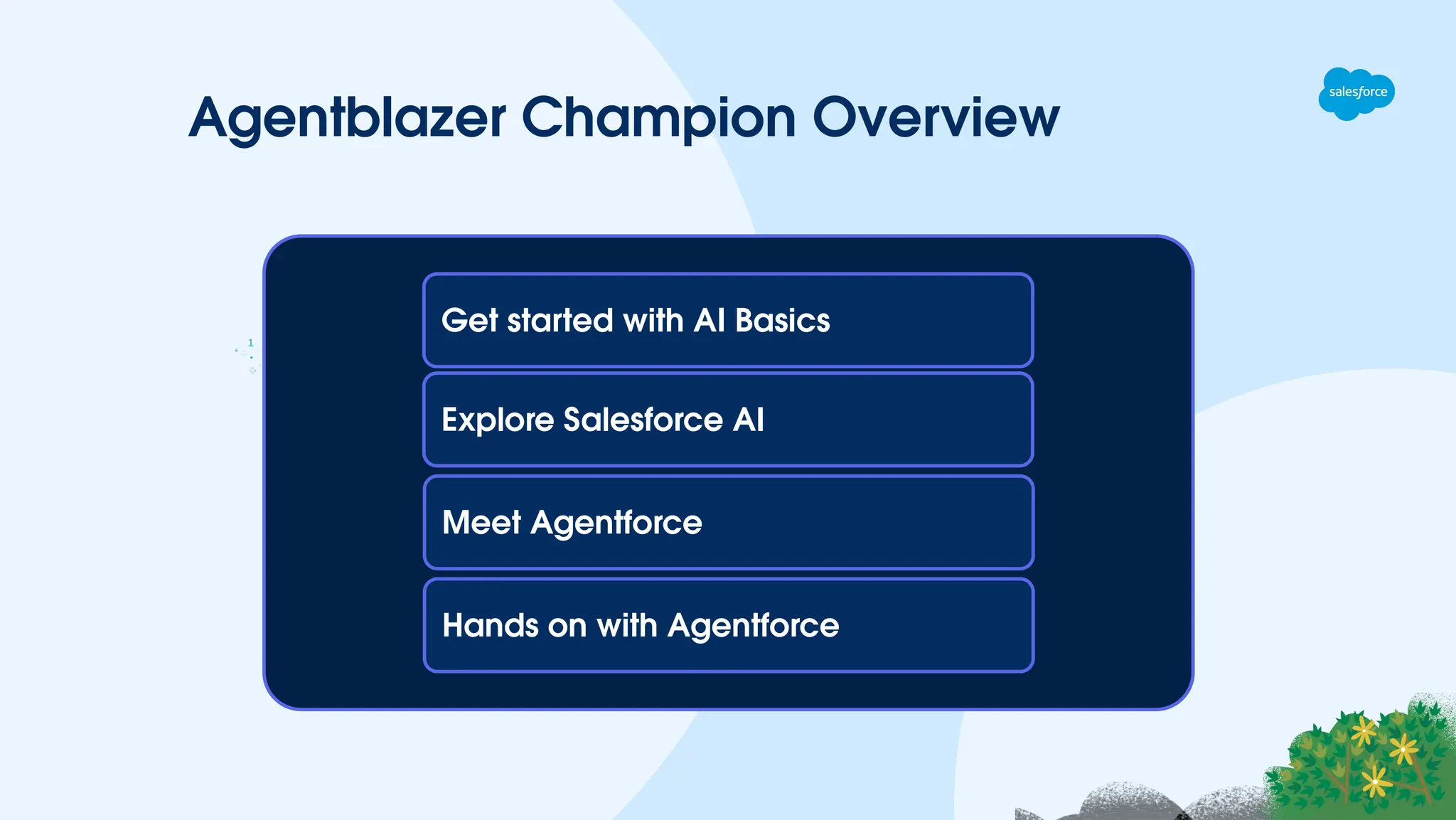 Agentblazer Champion Overview

salesforce

1

Get started with AI Basics

Explore Salesforce AI

Meet Agentforce

Hands on with Agentforce